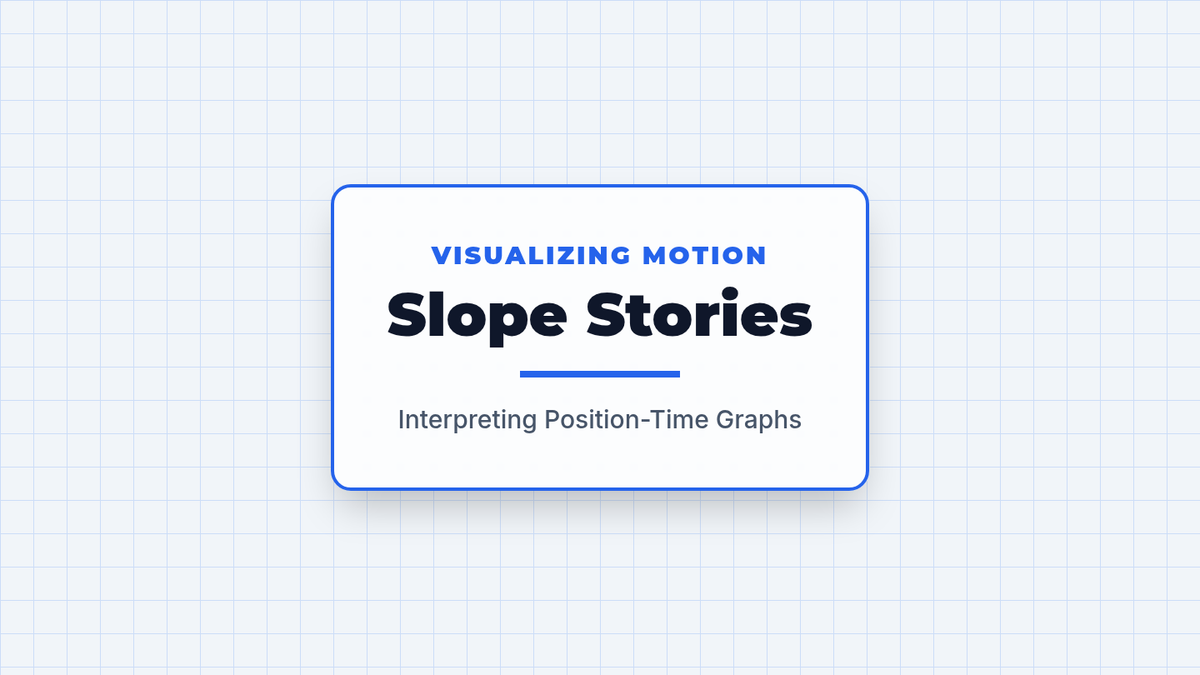 VISUALIZING MOTION

Slope Stories

Interpreting Position-Time Graphs